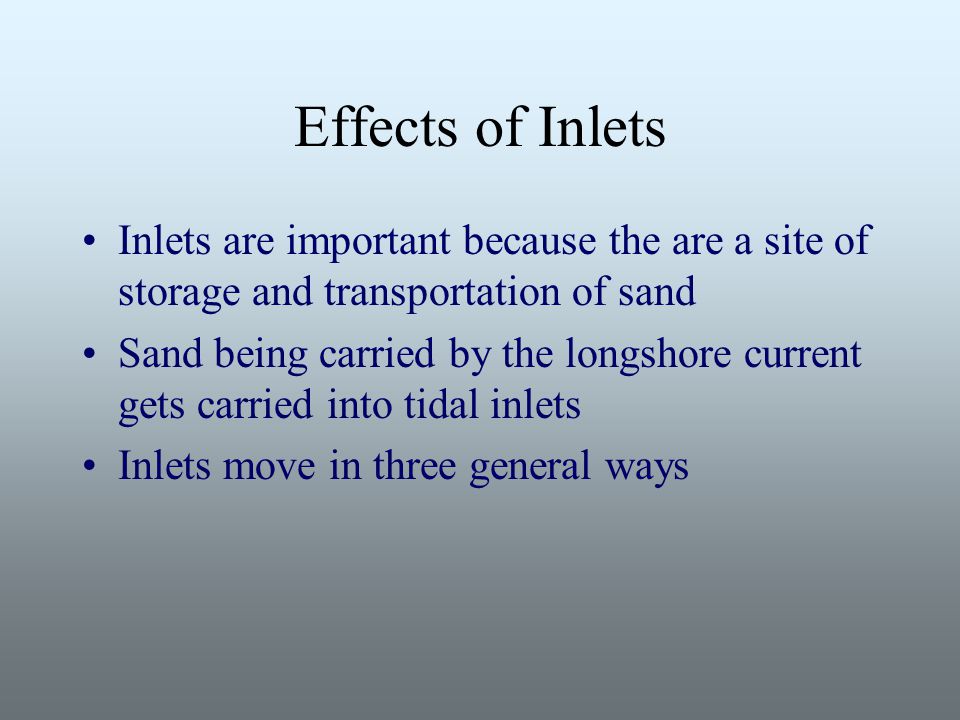 Effects of Inlets

• Inlets are important because the are a site of storage and transportation of sand
• Sand being carried by the longshore current gets carried into tidal inlets
• Inlets move in three general ways